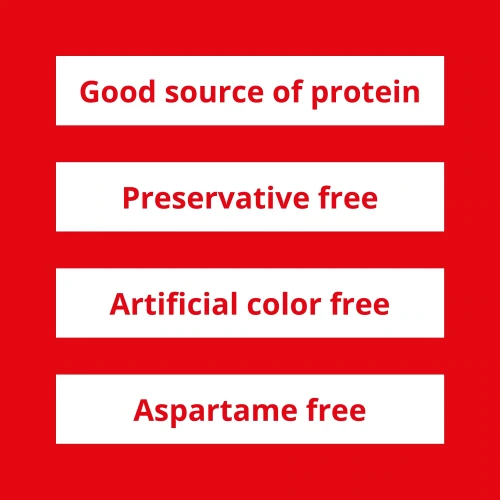 Good source of protein

Preservative free

Artificial color free

Aspartame free